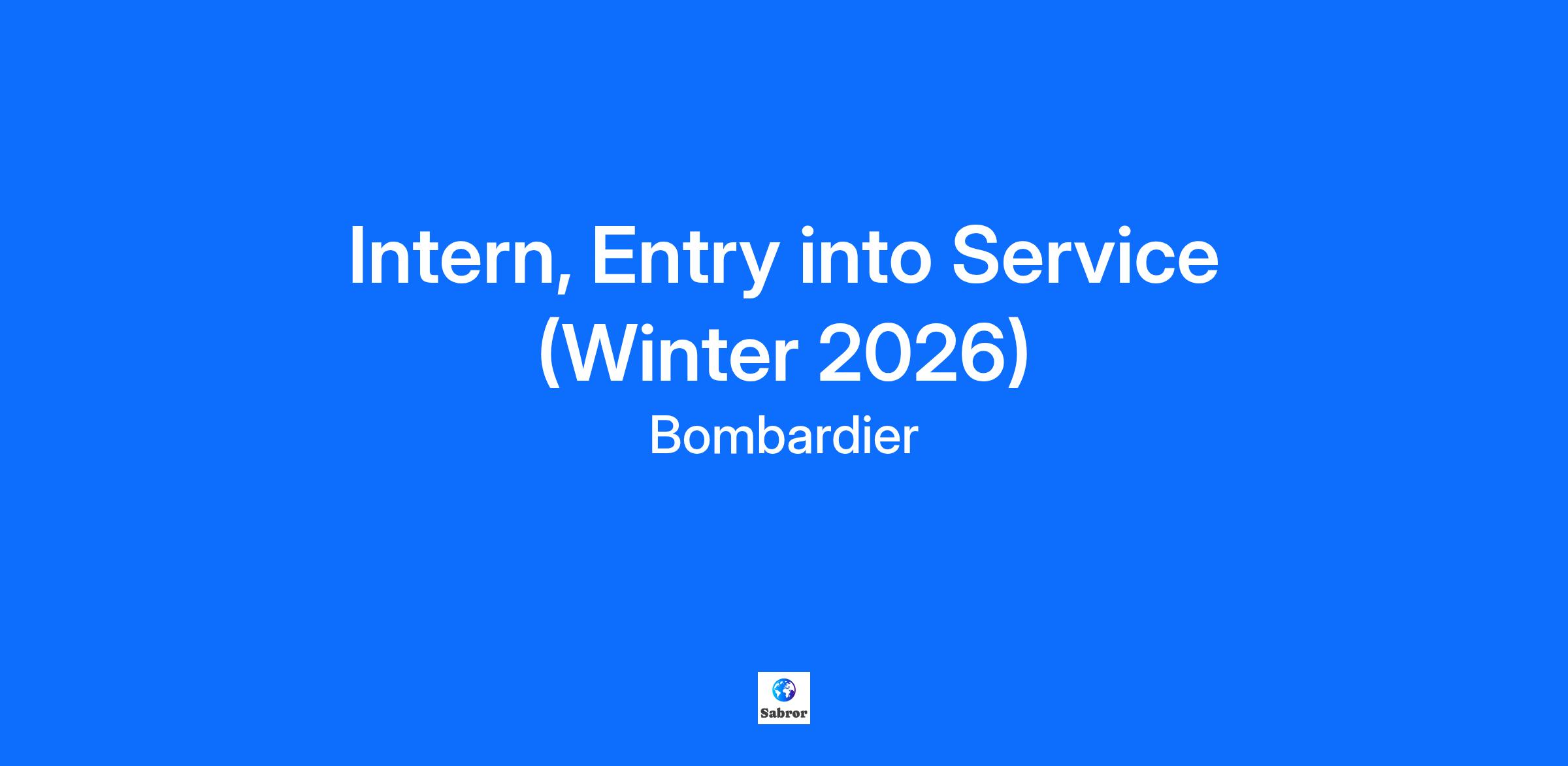 Intern, Entry into Service (Winter 2026)

Bombardier

Sabror